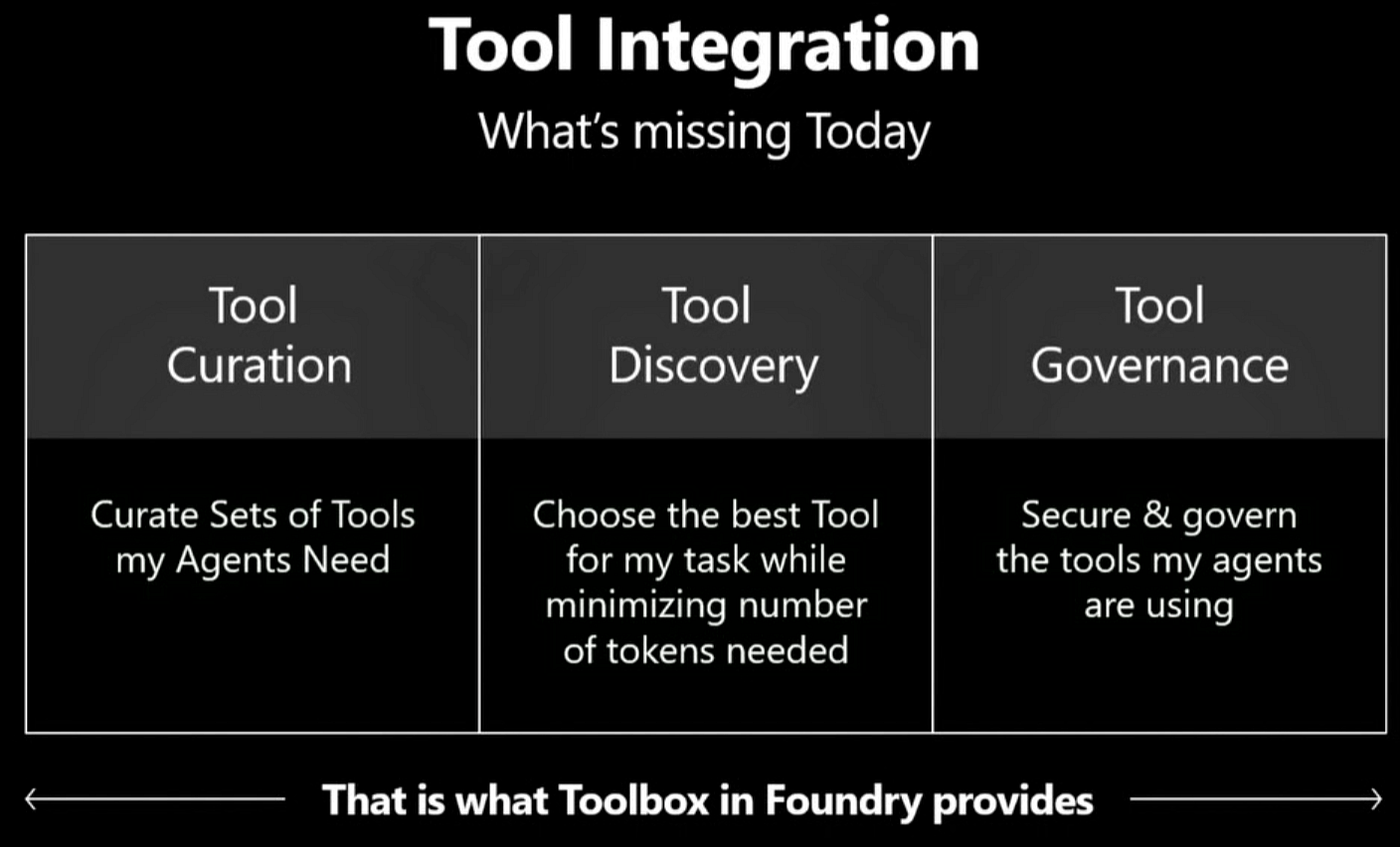 Tool Integration

What's missing Today

| Tool Curation | Tool Discovery | Tool Governance |
|---|---|---|
| Curate Sets of Tools my Agents Need | Choose the best Tool for my task while minimizing number of tokens needed | Secure & govern the tools my agents are using |

That is what Toolbox in Foundry provides